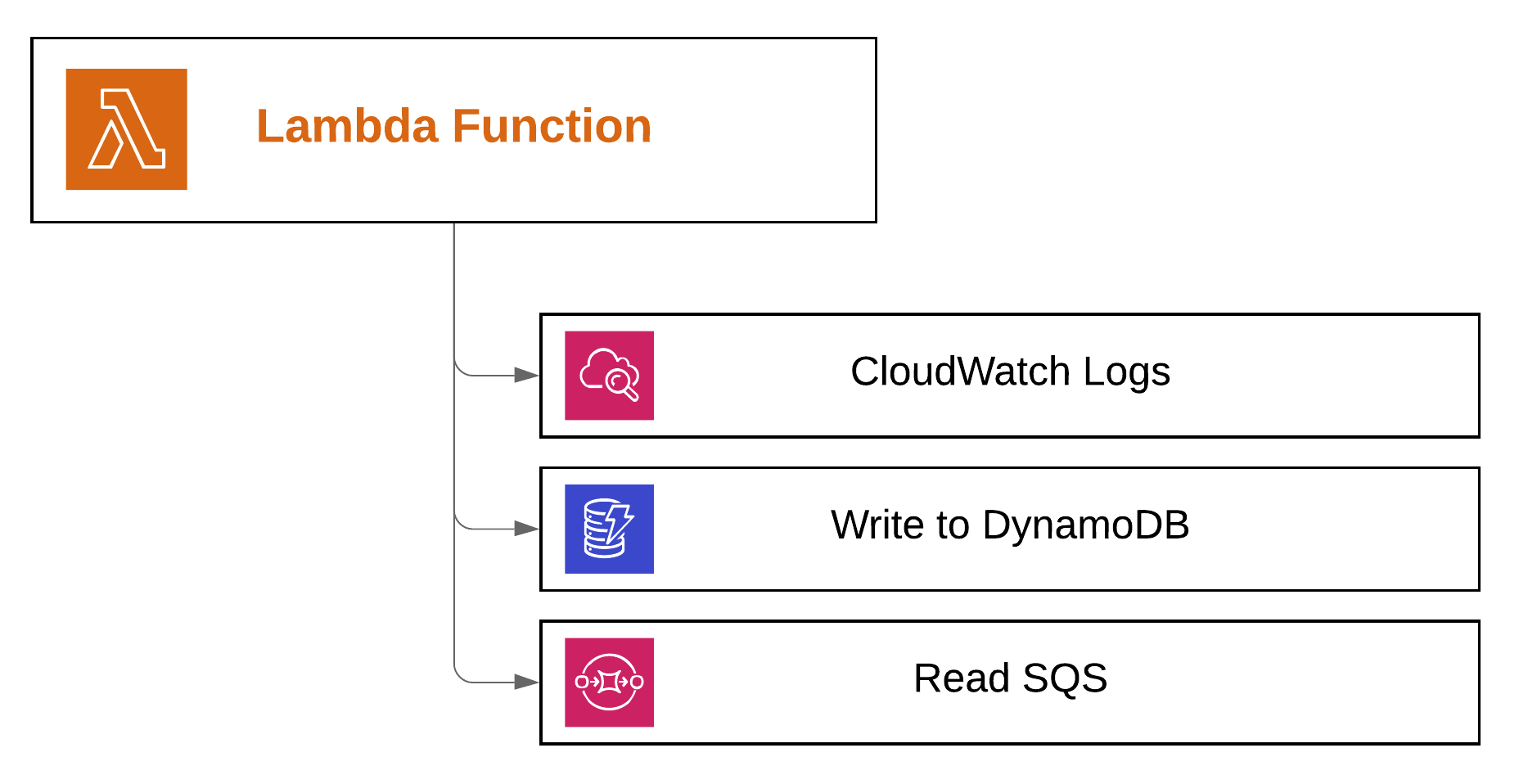 Lambda Function

CloudWatch Logs

Write to DynamoDB

Read SQS